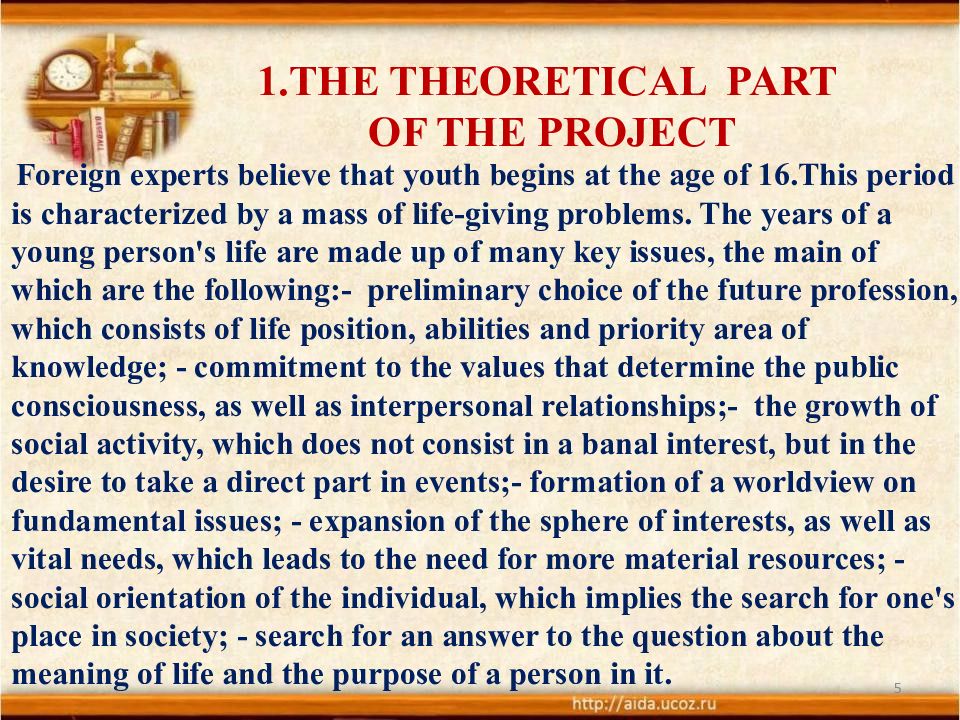 1.THE THEORETICAL PART OF THE PROJECT

Foreign experts believe that youth begins at the age of 16.This period is characterized by a mass of life-giving problems. The years of a young person's life are made up of many key issues, the main of which are the following:- preliminary choice of the future profession, which consists of life position, abilities and priority area of knowledge; - commitment to the values that determine the public consciousness, as well as interpersonal relationships;- the growth of social activity, which does not consist in a banal interest, but in the desire to take a direct part in events;- formation of a worldview on fundamental issues; - expansion of the sphere of interests, as well as vital needs, which leads to the need for more material resources; - social orientation of the individual, which implies the search for one's place in society; - search for an answer to the question about the meaning of life and the purpose of a person in it.

5

http://aida.ucoz.ru